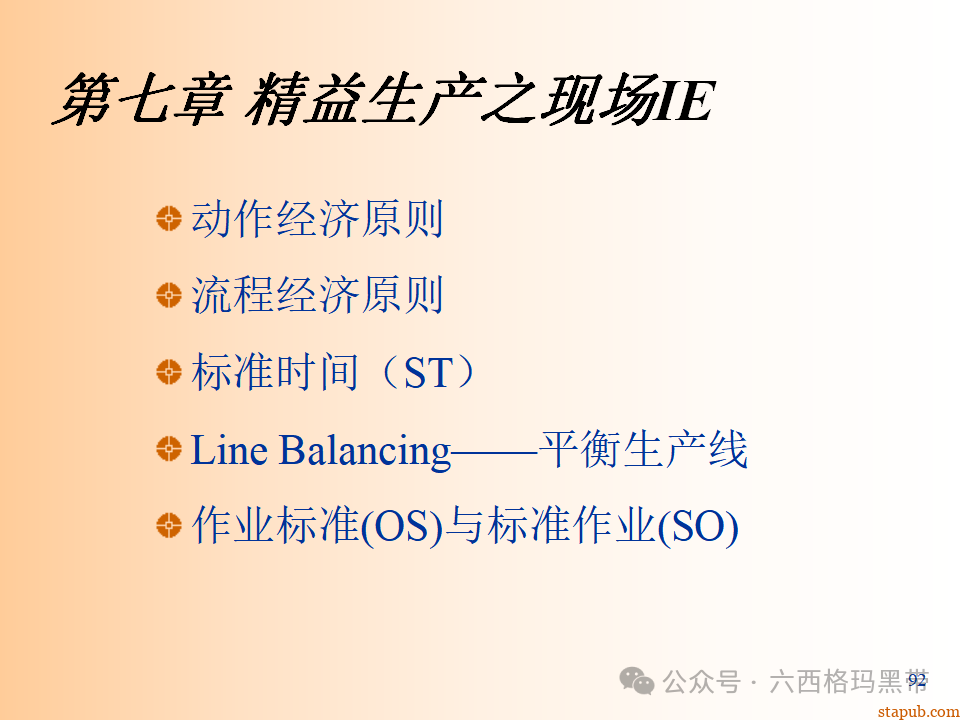 第七章 精益生产之现场IE

动作经济原则

流程经济原则

标准时间（ST）

Line Balancing——平衡生产线

作业标准(OS)与标准作业(SO)

公众号 · 六西格玛黑带

92

stapub.com